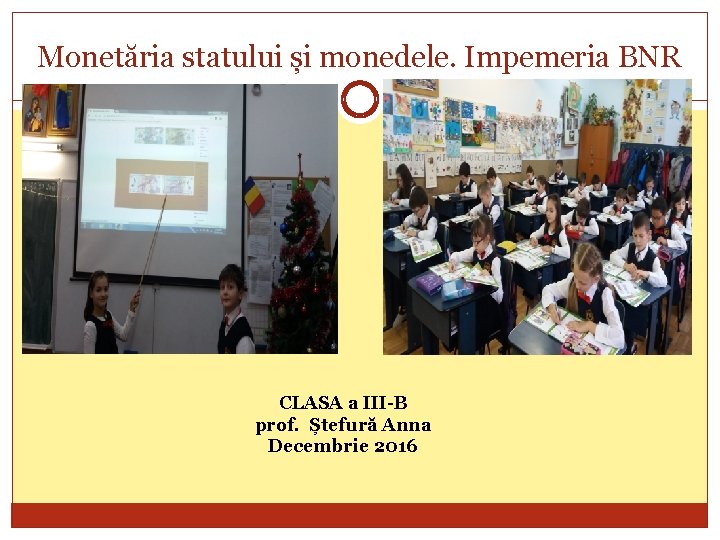 Monetăria statului și monedele. Impemeria BNR

CLASA a III-B
prof. Ștefură Anna
Decembrie 2016